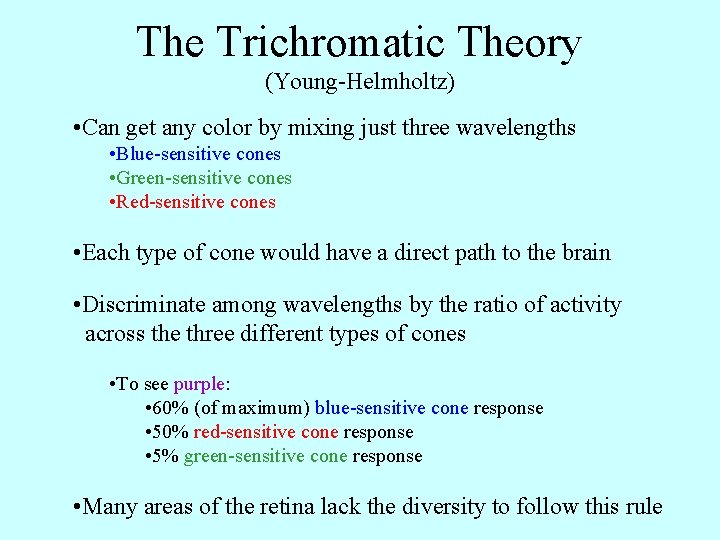 The Trichromatic Theory
(Young-Helmholtz)

•Can get any color by mixing just three wavelengths
•Blue-sensitive cones
•Green-sensitive cones
•Red-sensitive cones

•Each type of cone would have a direct path to the brain

•Discriminate among wavelengths by the ratio of activity across the three different types of cones

•To see purple:
•60% (of maximum) blue-sensitive cone response
•50% red-sensitive cone response
•5% green-sensitive cone response

•Many areas of the retina lack the diversity to follow this rule